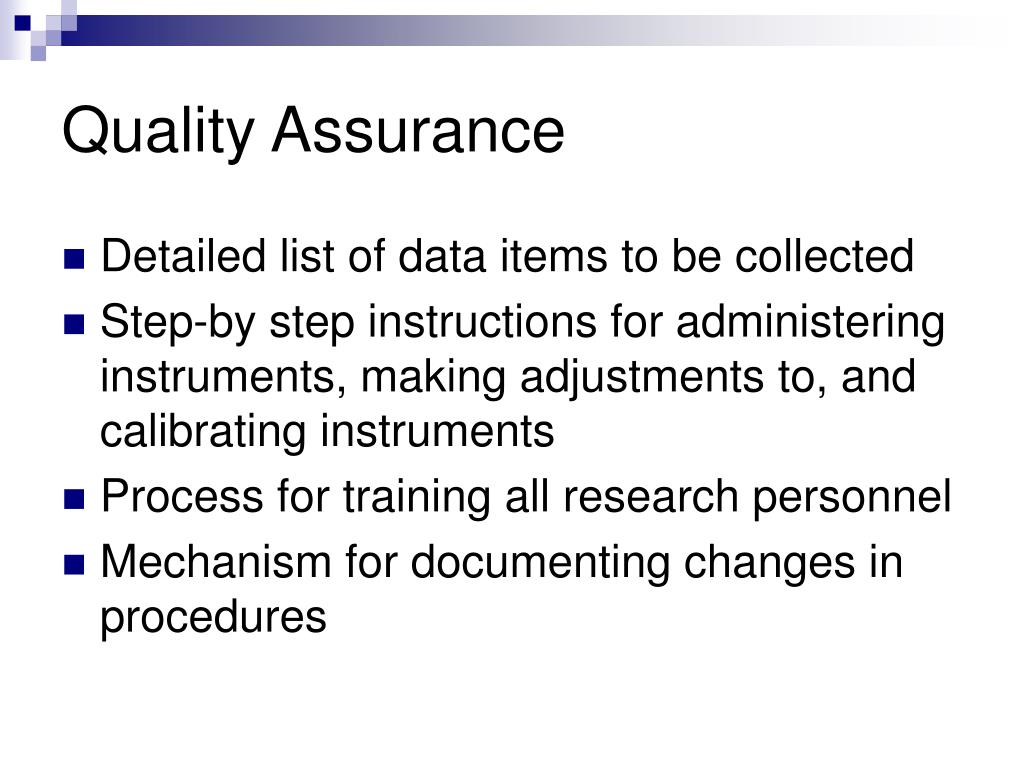 Quality Assurance

- Detailed list of data items to be collected
- Step-by step instructions for administering instruments, making adjustments to, and calibrating instruments
- Process for training all research personnel
- Mechanism for documenting changes in procedures